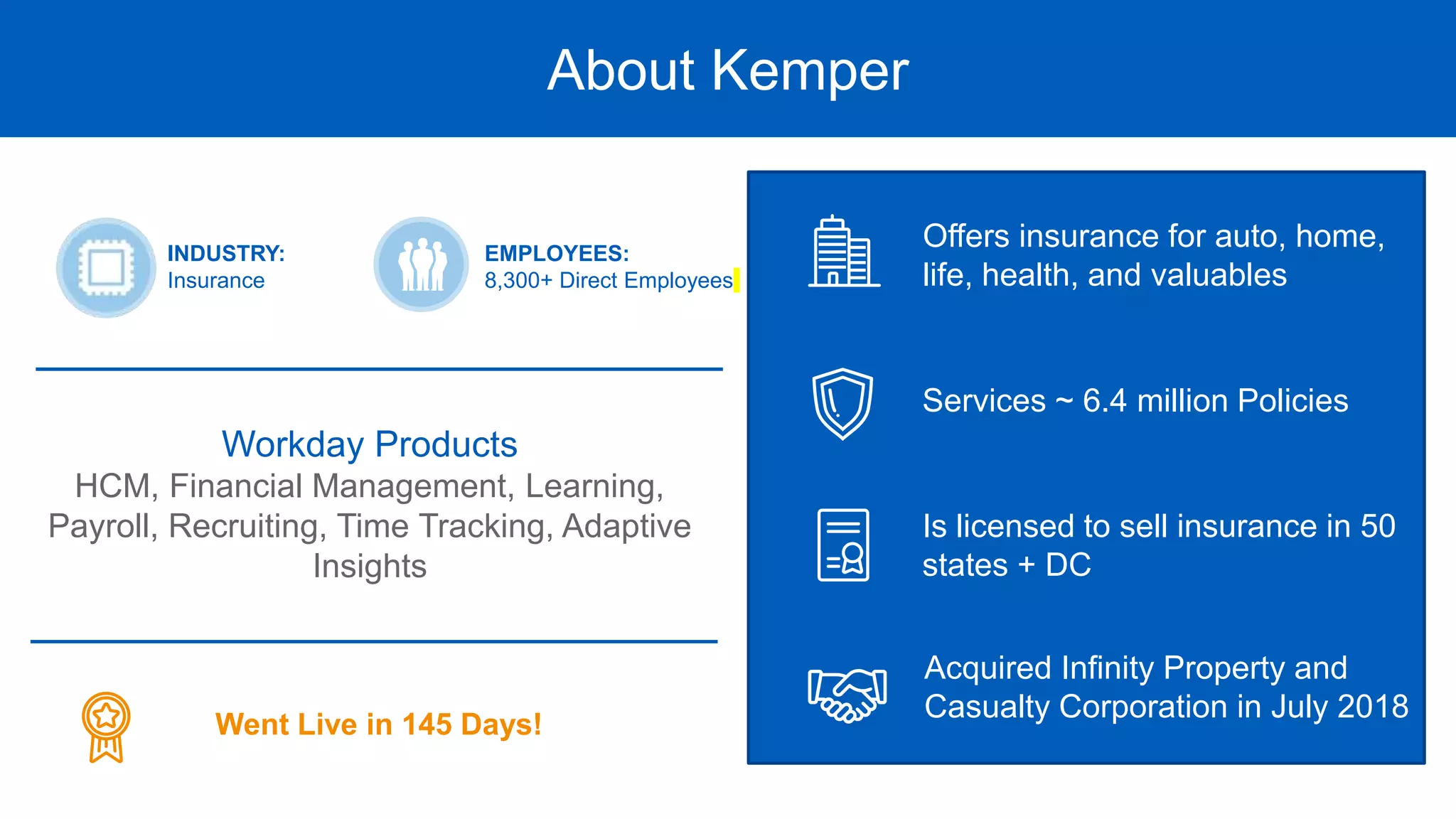 About Kemper

INDUSTRY:
Insurance

EMPLOYEES:
8,300+ Direct Employees

Workday Products
HCM, Financial Management, Learning, Payroll, Recruiting, Time Tracking, Adaptive Insights

Went Live in 145 Days!

Offers insurance for auto, home, life, health, and valuables

Services ~ 6.4 million Policies

Is licensed to sell insurance in 50 states + DC

Acquired Infinity Property and Casualty Corporation in July 2018